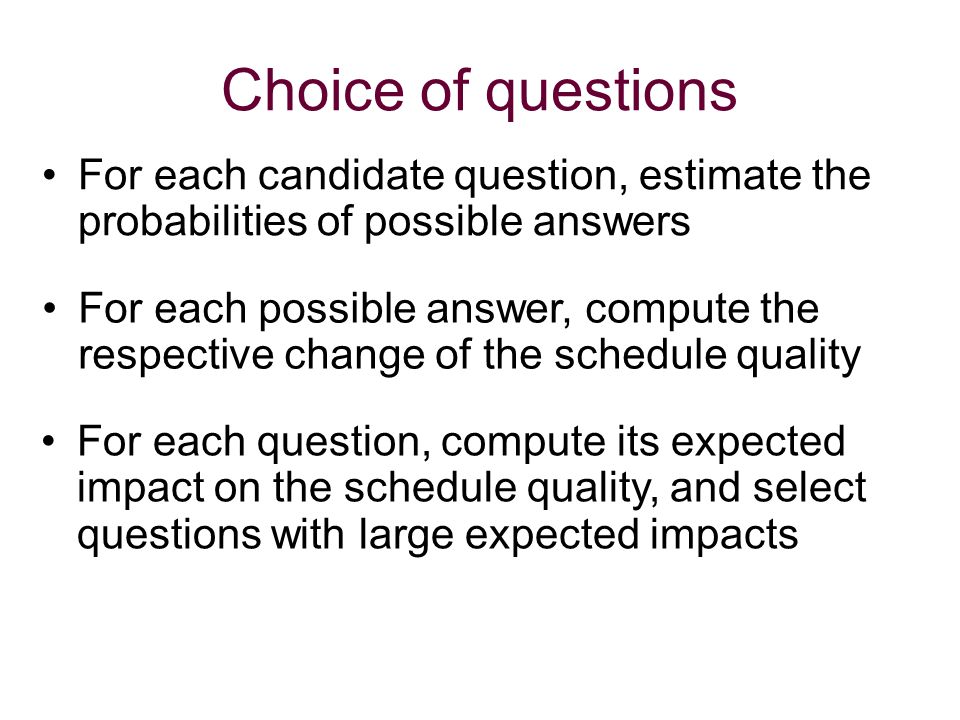 Choice of questions

• For each candidate question, estimate the probabilities of possible answers

• For each possible answer, compute the respective change of the schedule quality

• For each question, compute its expected impact on the schedule quality, and select questions with large expected impacts